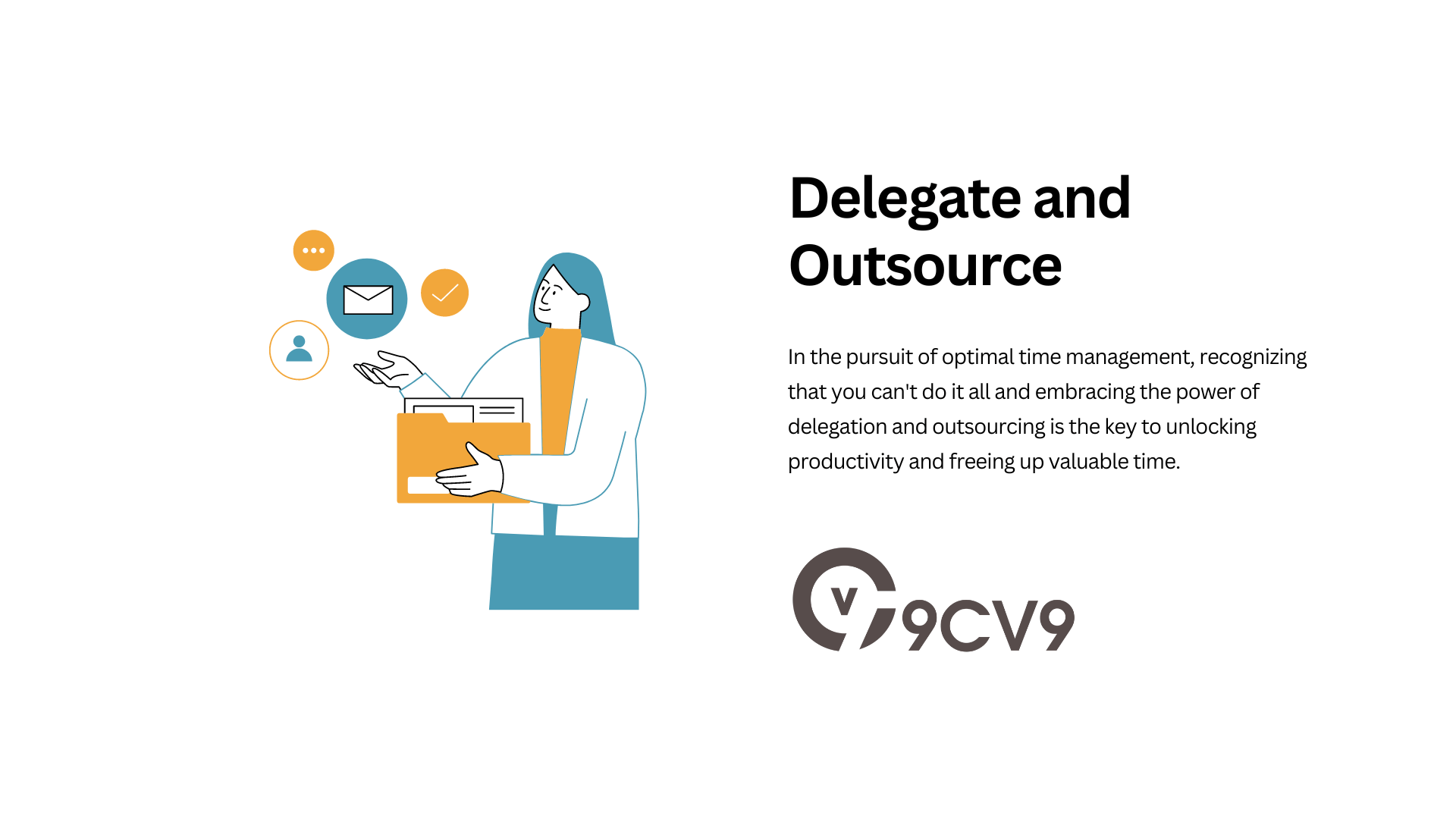 Delegate and Outsource

In the pursuit of optimal time management, recognizing that you can't do it all and embracing the power of delegation and outsourcing is the key to unlocking productivity and freeing up valuable time.

9CV9